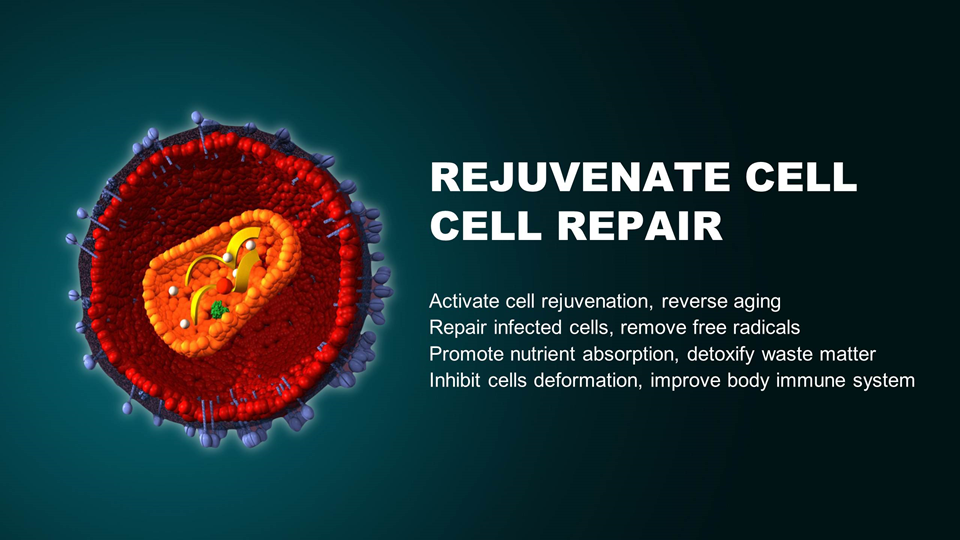 REJUVENATE CELL
CELL REPAIR

Activate cell rejuvenation, reverse aging
Repair infected cells, remove free radicals
Promote nutrient absorption, detoxify waste matter
Inhibit cells deformation, improve body immune system